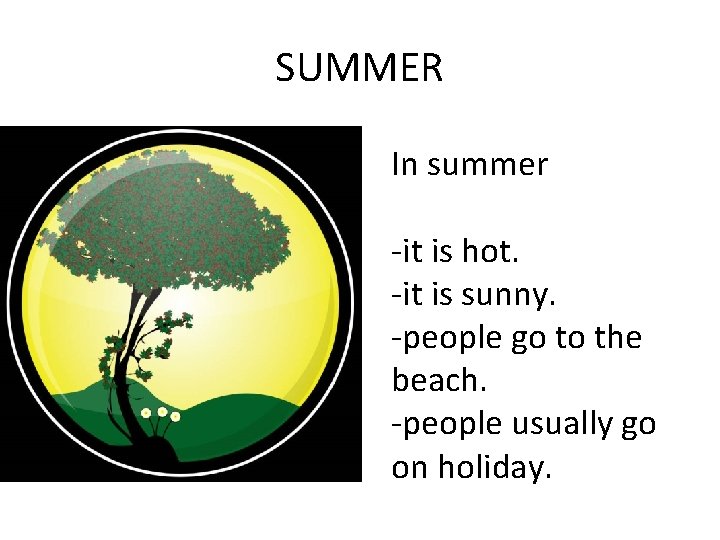 SUMMER

In summer

-it is hot.
-it is sunny.
-people go to the beach.
-people usually go on holiday.